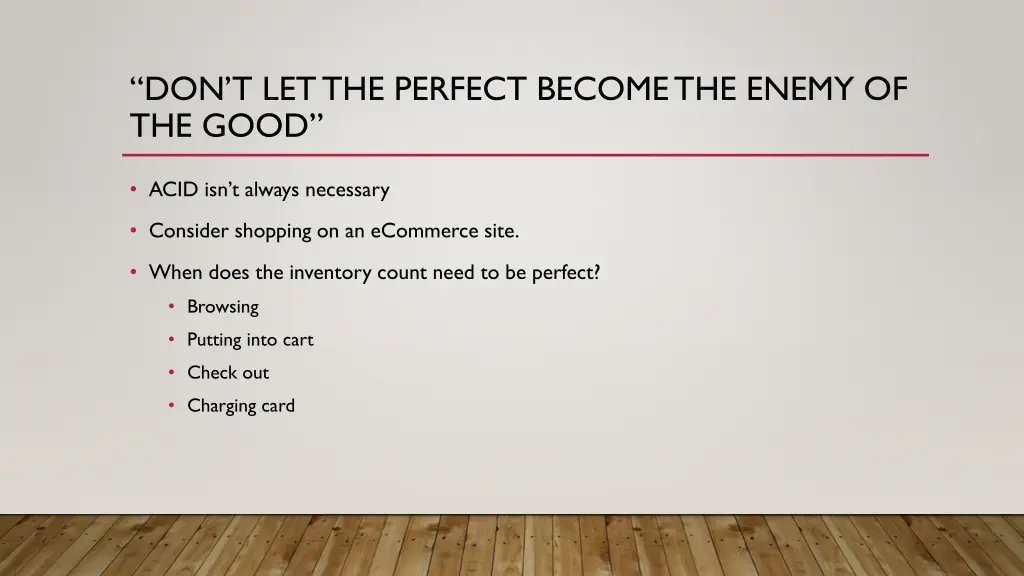 “DON’T LET THE PERFECT BECOME THE ENEMY OF THE GOOD”

• ACID isn’t always necessary
• Consider shopping on an eCommerce site.
• When does the inventory count need to be perfect?
  • Browsing
  • Putting into cart
  • Check out
  • Charging card